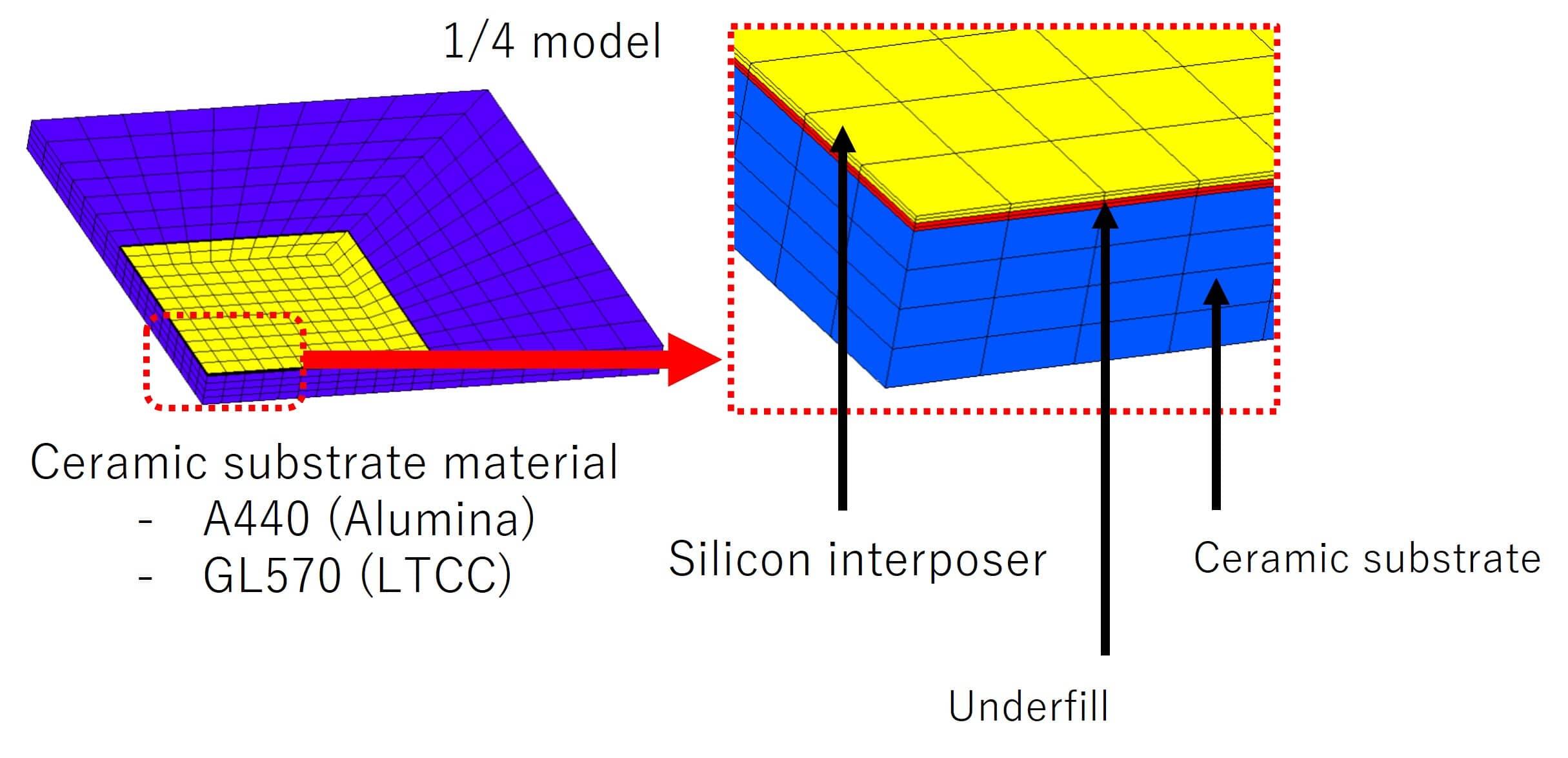 1/4 model

Ceramic substrate material
- A440 (Alumina)
- GL570 (LTCC)

Silicon interposer

Ceramic substrate

Underfill